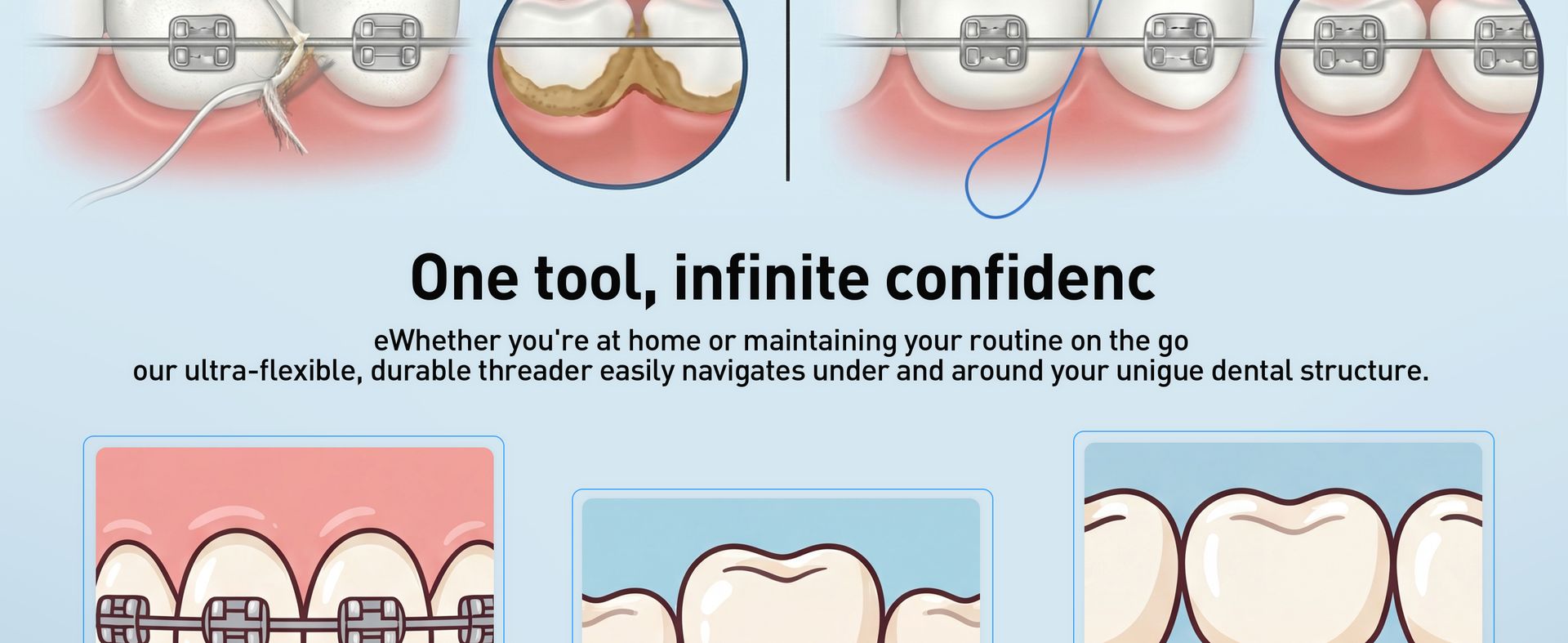 One tool, infinite confidenc

eWhether you're at home or maintaining your routine on the go
our ultra-flexible, durable threader easily navigates under and around your unigue dental structure.